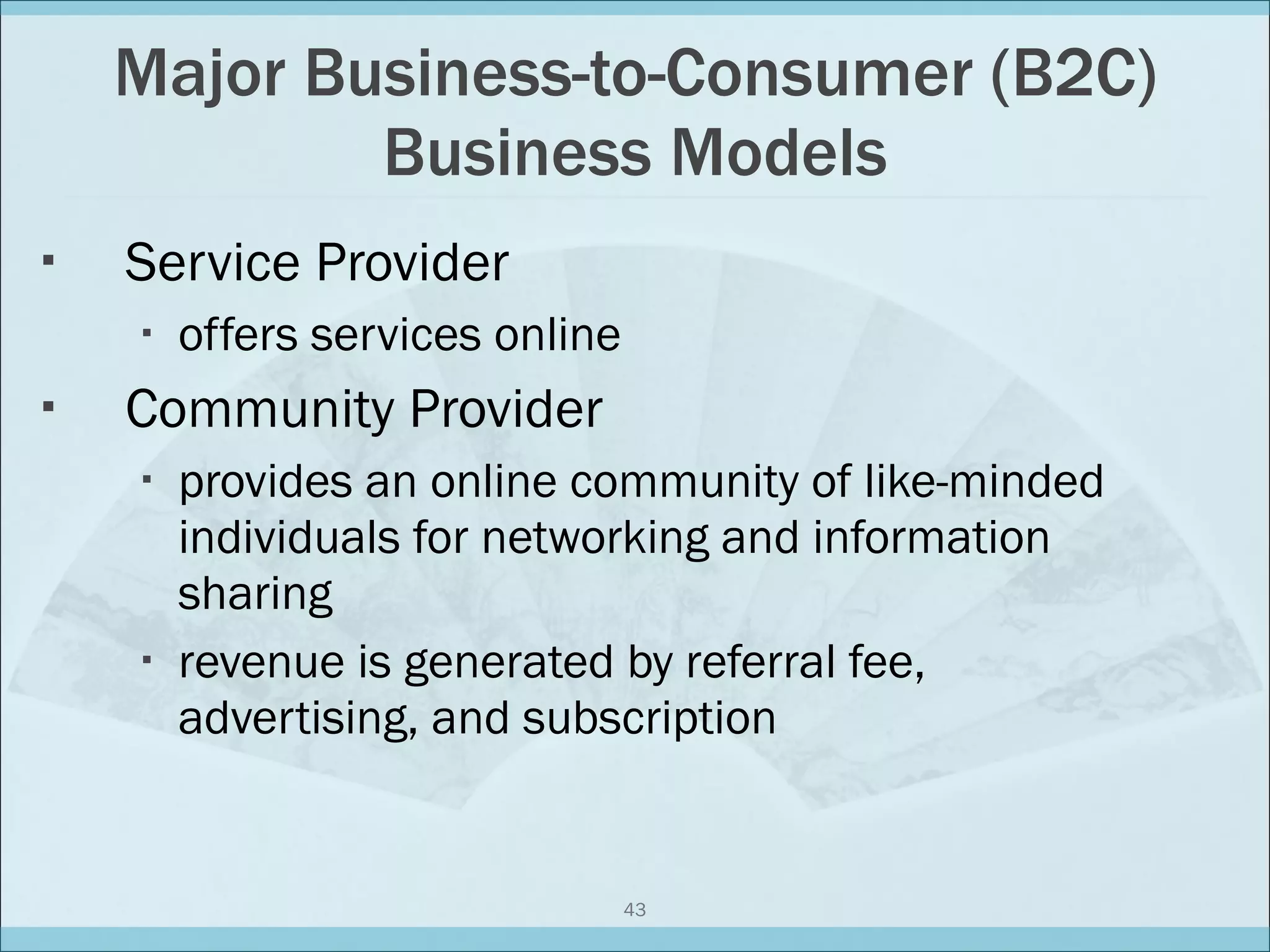 Major Business-to-Consumer (B2C) Business Models

▪ Service Provider
 ▪ offers services online
▪ Community Provider
 ▪ provides an online community of like-minded individuals for networking and information sharing
 ▪ revenue is generated by referral fee, advertising, and subscription

43